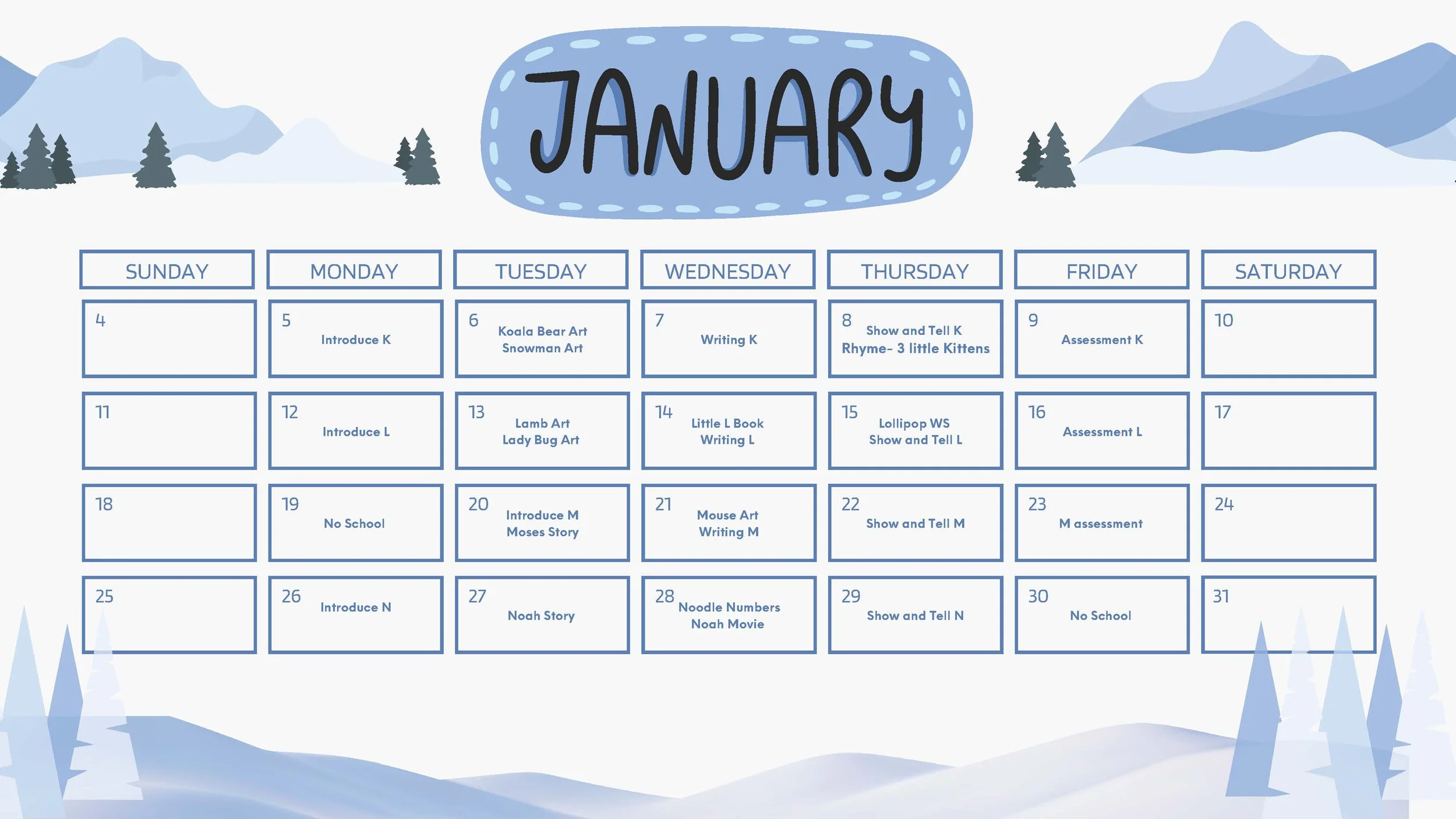 JANUARY

| SUNDAY | MONDAY | TUESDAY | WEDNESDAY | THURSDAY | FRIDAY | SATURDAY |
|---|---|---|---|---|---|---|
| 4 | 5 Introduce K | 6 Koala Bear Art Snowman Art | 7 Writing K | 8 Show and Tell K Rhyme- 3 little Kittens | 9 Assessment K | 10 |
| 11 | 12 Introduce L | 13 Lamb Art Lady Bug Art | 14 Little L Book Writing L | 15 Lollipop WS Show and Tell L | 16 Assessment L | 17 |
| 18 | 19 No School | 20 Introduce M Moses Story | 21 Mouse Art Writing M | 22 Show and Tell M | 23 M assessment | 24 |
| 25 | 26 Introduce N | 27 Noah Story | 28 Noodle Numbers Noah Movie | 29 Show and Tell N | 30 No School | 31 |